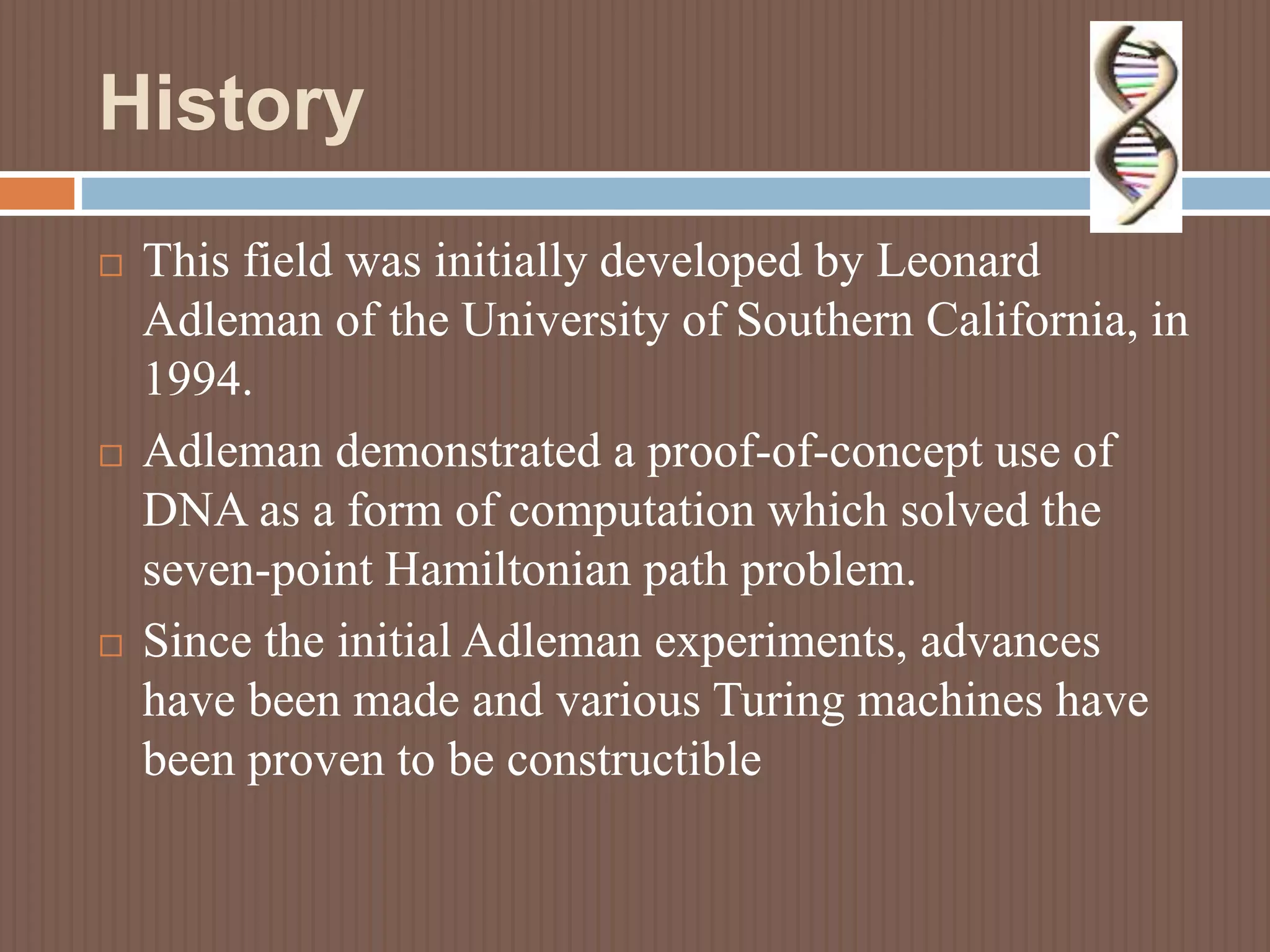 History

□ This field was initially developed by Leonard Adleman of the University of Southern California, in 1994.

□ Adleman demonstrated a proof-of-concept use of DNA as a form of computation which solved the seven-point Hamiltonian path problem.

□ Since the initial Adleman experiments, advances have been made and various Turing machines have been proven to be constructible